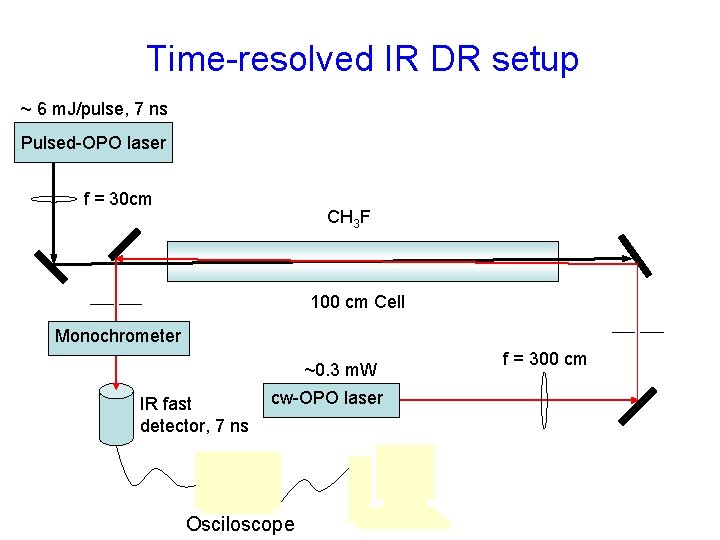 Time-resolved IR DR setup

~ 6 mJ/pulse, 7 ns

Pulsed-OPO laser

f = 30cm

$CH_3F$

100 cm Cell

Monochrometer

~0.3 mW

f = 300 cm

cw-OPO laser

IR fast detector, 7 ns

Osciloscope